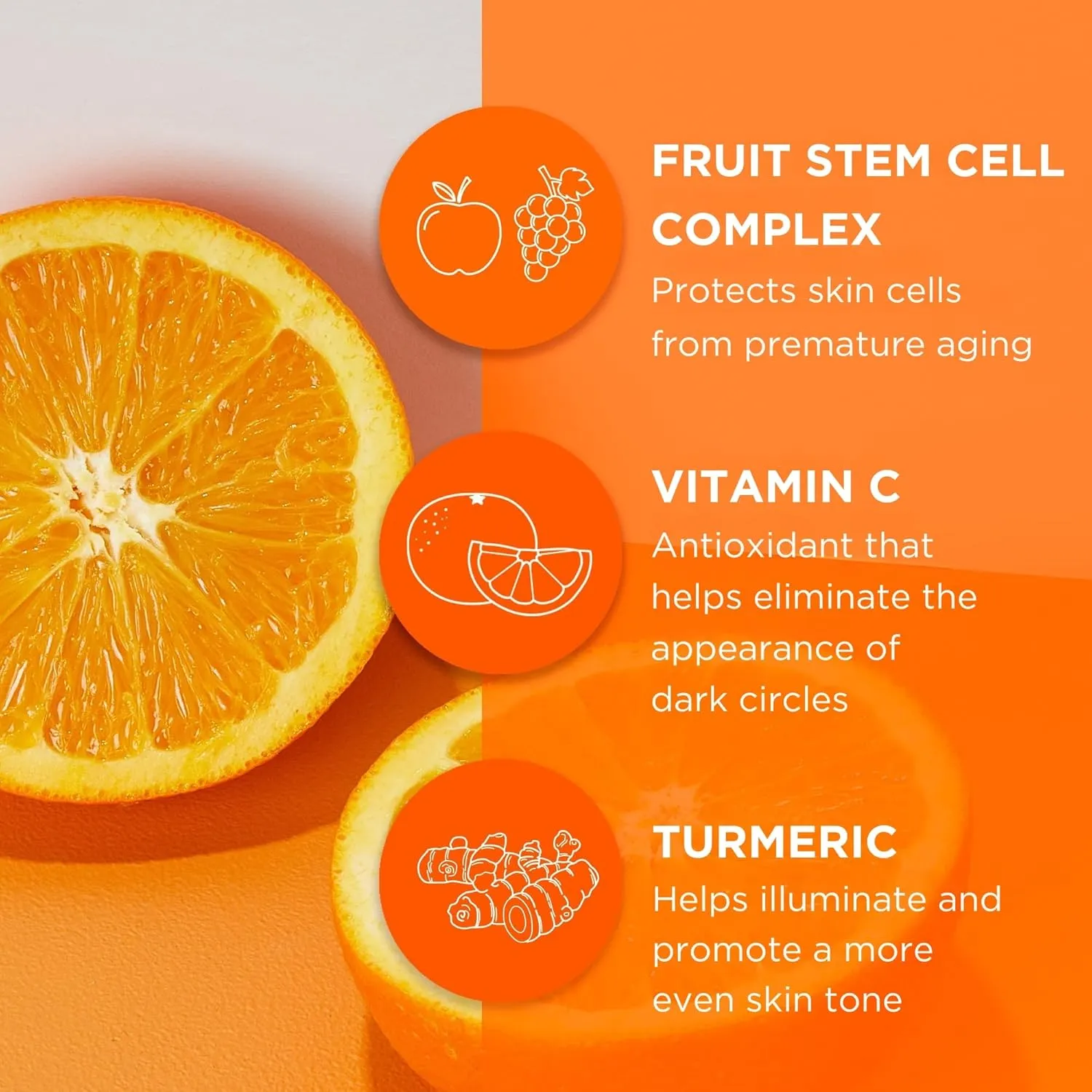 FRUIT STEM CELL COMPLEX
Protects skin cells from premature aging

VITAMIN C
Antioxidant that helps eliminate the appearance of dark circles

TURMERIC
Helps illuminate and promote a more even skin tone